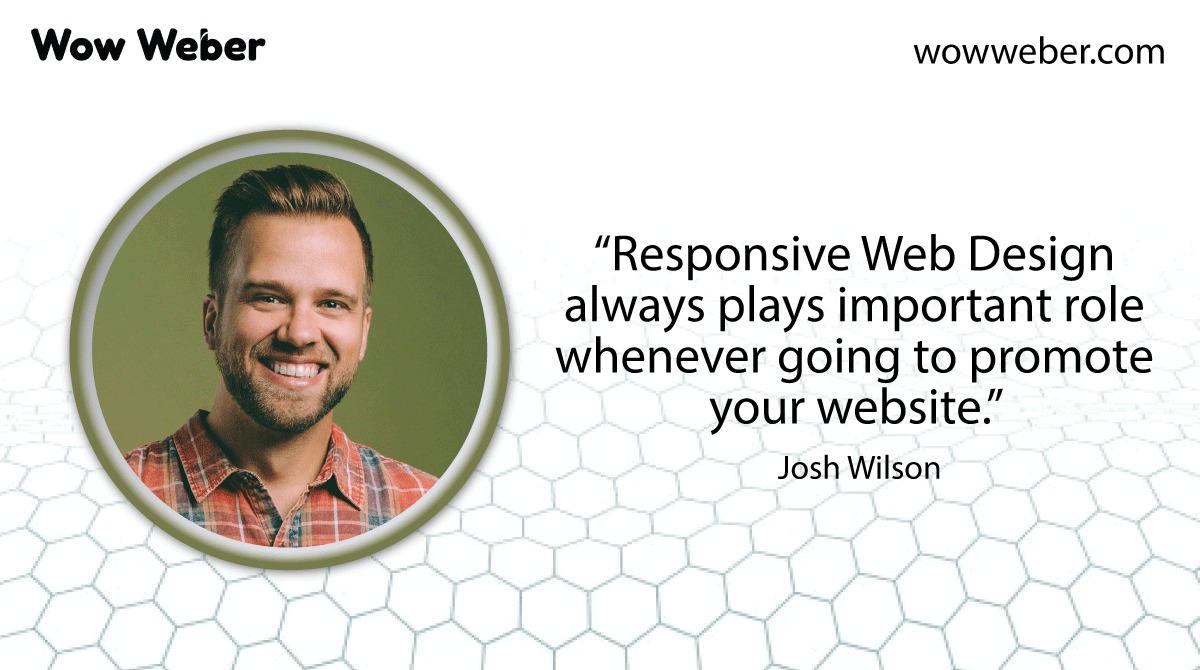 Wow Weber

wowweber.com

“Responsive Web Design always plays important role whenever going to promote your website.”

Josh Wilson